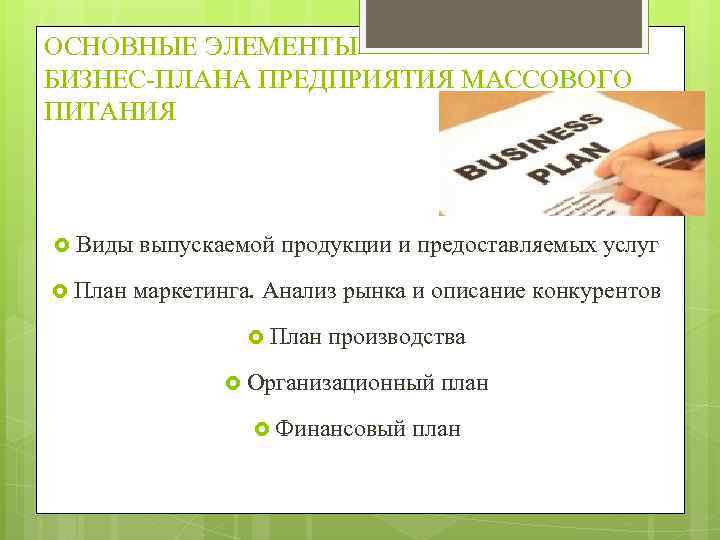 ОСНОВНЫЕ ЭЛЕМЕНТЫ БИЗНЕС-ПЛАНА ПРЕДПРИЯТИЯ МАССОВОГО ПИТАНИЯ

BUSINESS PLAN

Виды выпускаемой продукции и предоставляемых услуг

План маркетинга. Анализ рынка и описание конкурентов

План производства

Организационный план

Финансовый план